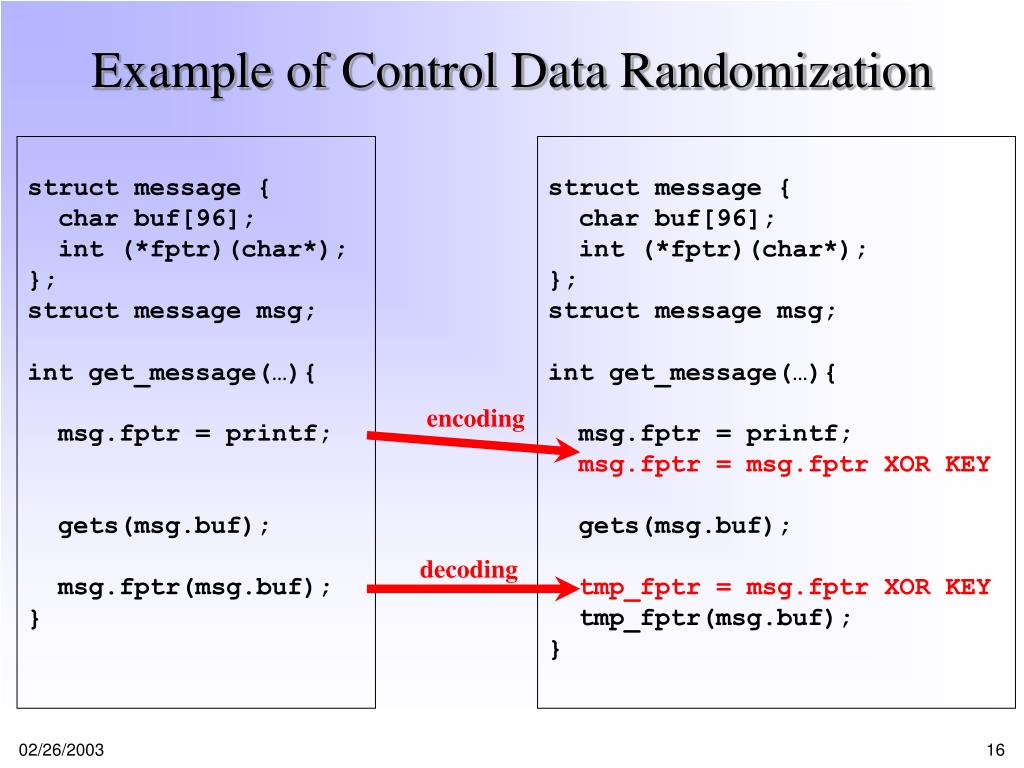 Example of Control Data Randomization

struct message {
  char buf[96];
  int (*fptr)(char*);
};
struct message msg;

int get_message(…){

  msg.fptr = printf;

  gets(msg.buf);

  msg.fptr(msg.buf);
}

encoding

decoding

struct message {
  char buf[96];
  int (*fptr)(char*);
};
struct message msg;

int get_message(…){

  msg.fptr = printf;
  msg.fptr = msg.fptr XOR KEY

  gets(msg.buf);

  tmp_fptr = msg.fptr XOR KEY
  tmp_fptr(msg.buf);
}

02/26/2003

16